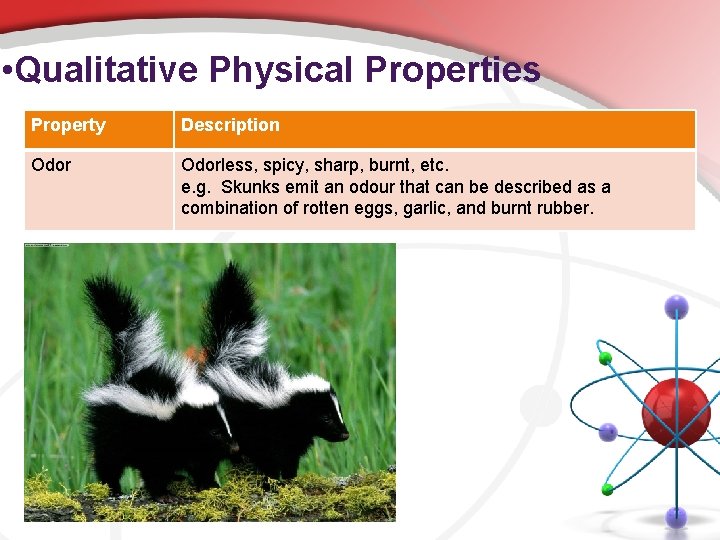 •Qualitative Physical Properties

| Property | Description |
|---|---|
| Odor | Odorless, spicy, sharp, burnt, etc. e.g. Skunks emit an odour that can be described as a combination of rotten eggs, garlic, and burnt rubber. |